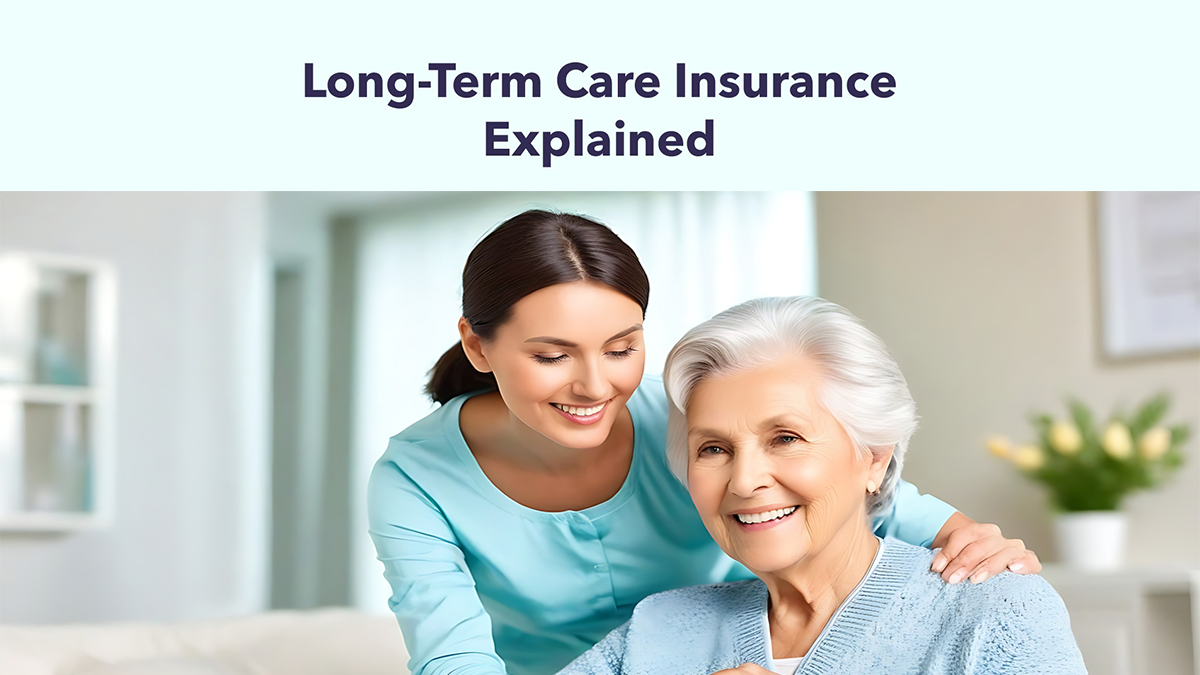 Long-Term Care Insurance Explained